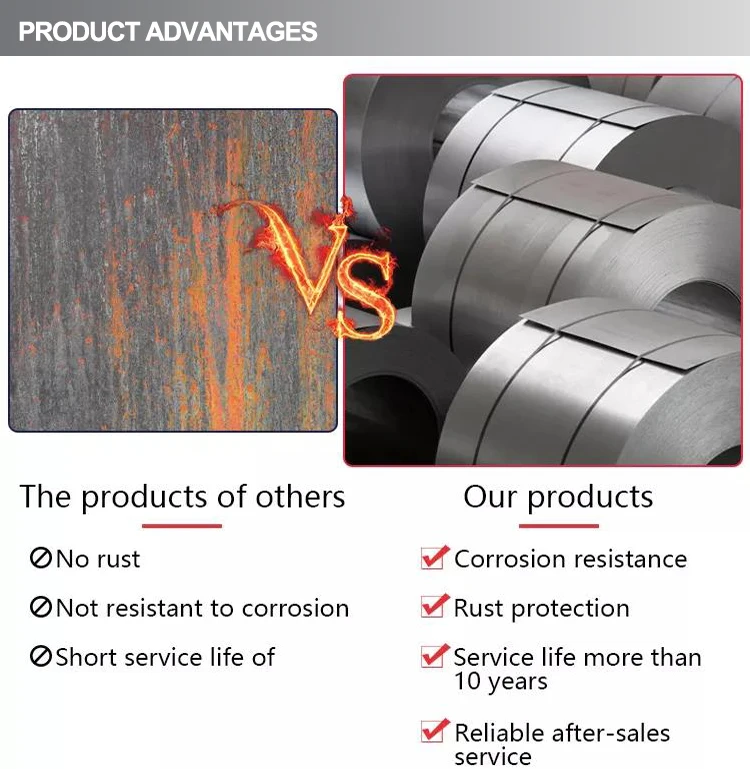 PRODUCT ADVANTAGES

VS

The products of others

No rust

Not resistant to corrosion

Short service life of

Our products

Corrosion resistance

Rust protection

Service life more than 10 years

Reliable after-sales service